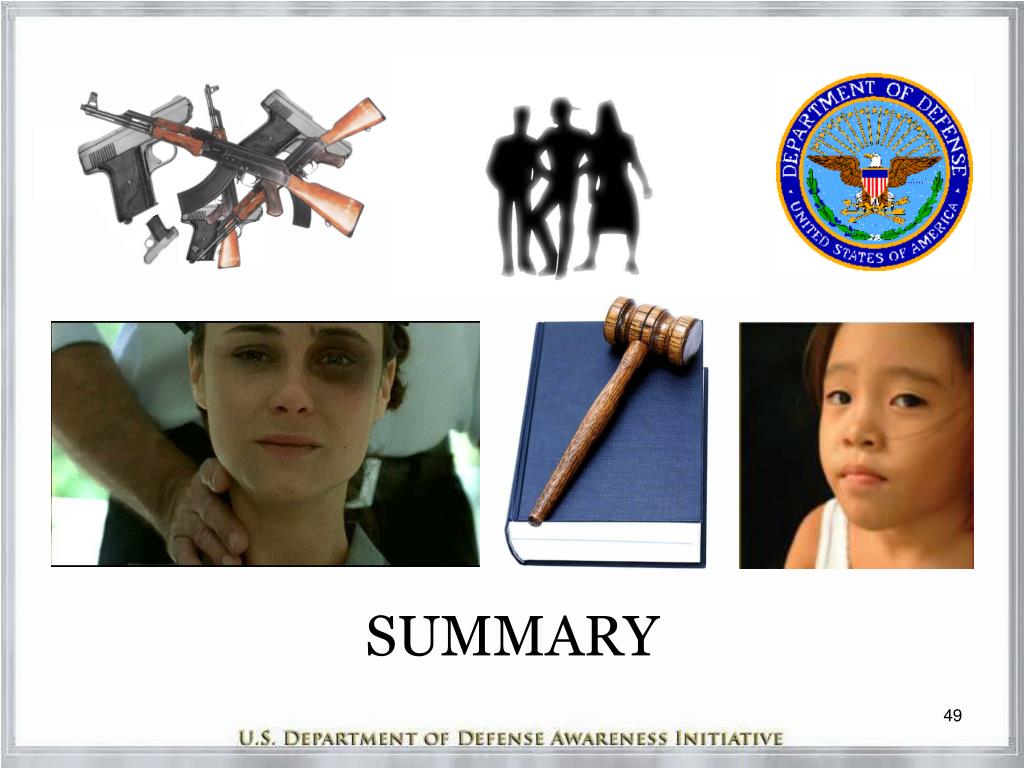 DEPARTMENT OF DEFENSE
UNITED STATES OF AMERICA

SUMMARY

49

U.S. DEPARTMENT OF DEFENSE AWARENESS INITIATIVE